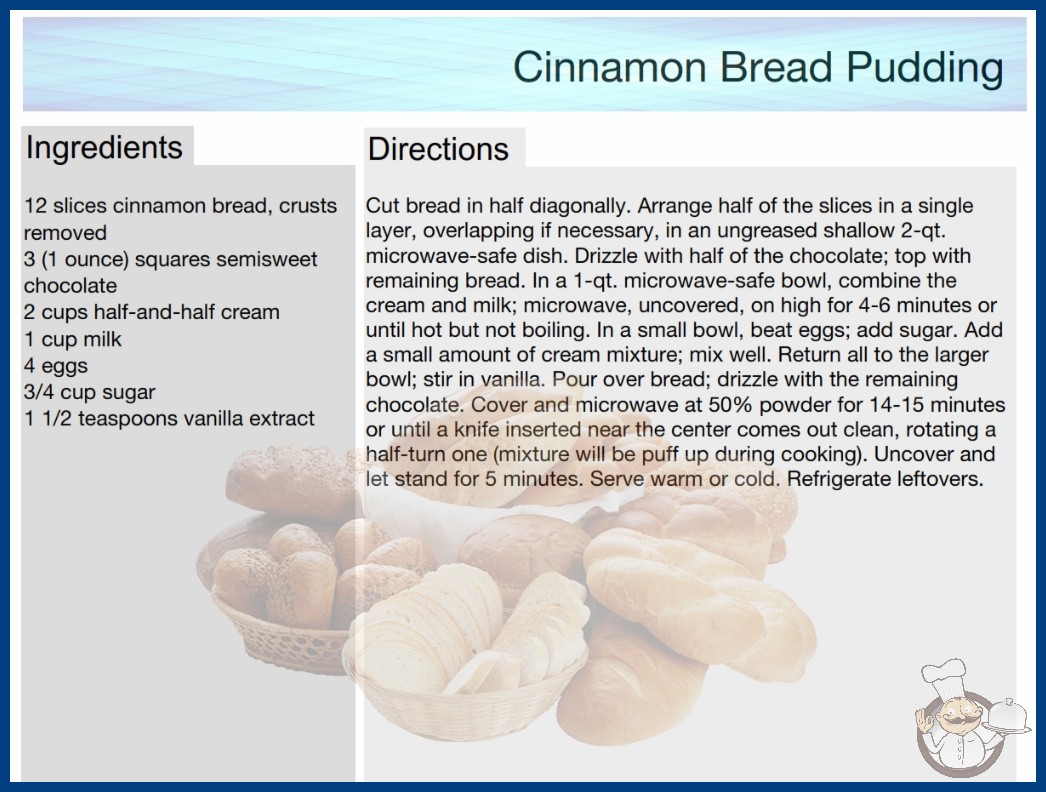 Cinnamon Bread Pudding

Ingredients

12 slices cinnamon bread, crusts removed
3 (1 ounce) squares semisweet chocolate
2 cups half-and-half cream
1 cup milk
4 eggs
3/4 cup sugar
1 1/2 teaspoons vanilla extract

Directions

Cut bread in half diagonally. Arrange half of the slices in a single layer, overlapping if necessary, in an ungreased shallow 2-qt. microwave-safe dish. Drizzle with half of the chocolate; top with remaining bread. In a 1-qt. microwave-safe bowl, combine the cream and milk; microwave, uncovered, on high for 4-6 minutes or until hot but not boiling. In a small bowl, beat eggs; add sugar. Add a small amount of cream mixture; mix well. Return all to the larger bowl; stir in vanilla. Pour over bread; drizzle with the remaining chocolate. Cover and microwave at 50% powder for 14-15 minutes or until a knife inserted near the center comes out clean, rotating a half-turn one (mixture will be puff up during cooking). Uncover and let stand for 5 minutes. Serve warm or cold. Refrigerate leftovers.